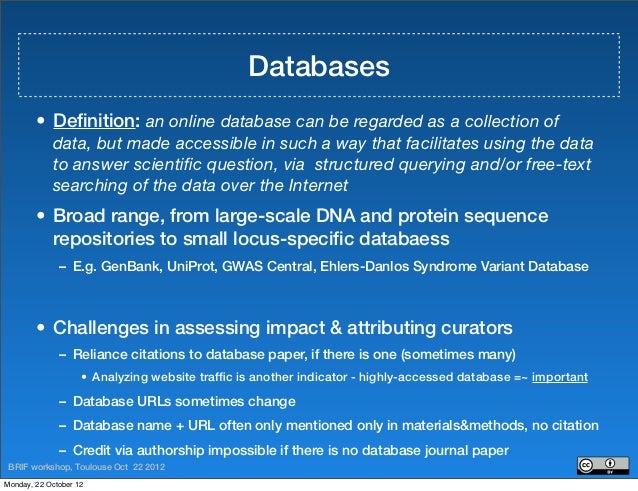 Databases

• Definition: an online database can be regarded as a collection of data, but made accessible in such a way that facilitates using the data to answer scientific question, via structured querying and/or free-text searching of the data over the Internet

• Broad range, from large-scale DNA and protein sequence repositories to small locus-specific databaess

– E.g. GenBank, UniProt, GWAS Central, Ehlers-Danlos Syndrome Variant Database

• Challenges in assessing impact & attributing curators

– Reliance citations to database paper, if there is one (sometimes many)

• Analyzing website traffic is another indicator - highly-accessed database =~ important

– Database URLs sometimes change

– Database name + URL often only mentioned only in materials&methods, no citation

– Credit via authorship impossible if there is no database journal paper

BRIF workshop, Toulouse Oct 22 2012

cc BY

Monday, 22 October 12